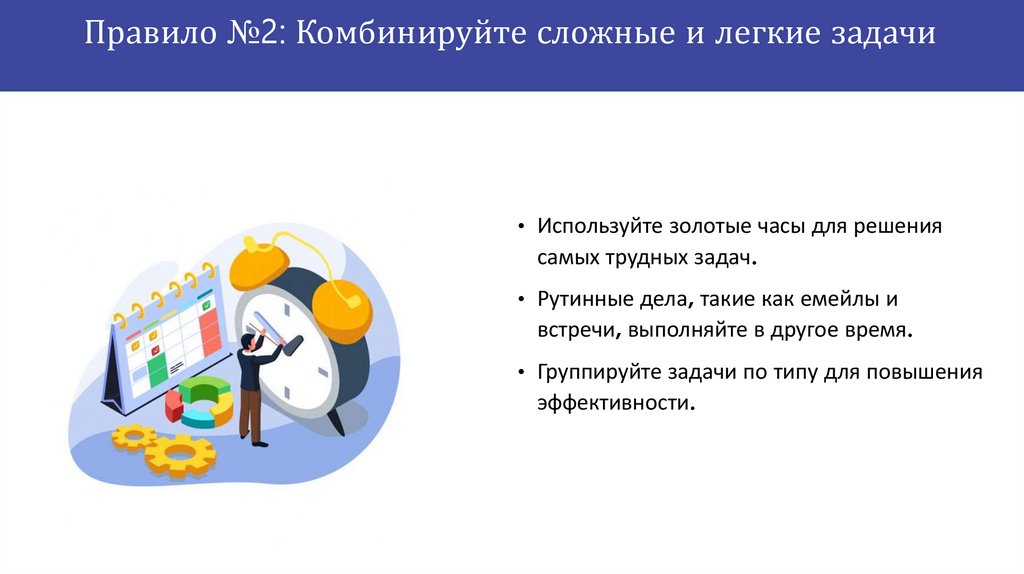 Правило №2: Комбинируйте сложные и легкие задачи

• Используйте золотые часы для решения самых трудных задач.

• Рутинные дела, такие как емейлы и встречи, выполняйте в другое время.

• Группируйте задачи по типу для повышения эффективности.